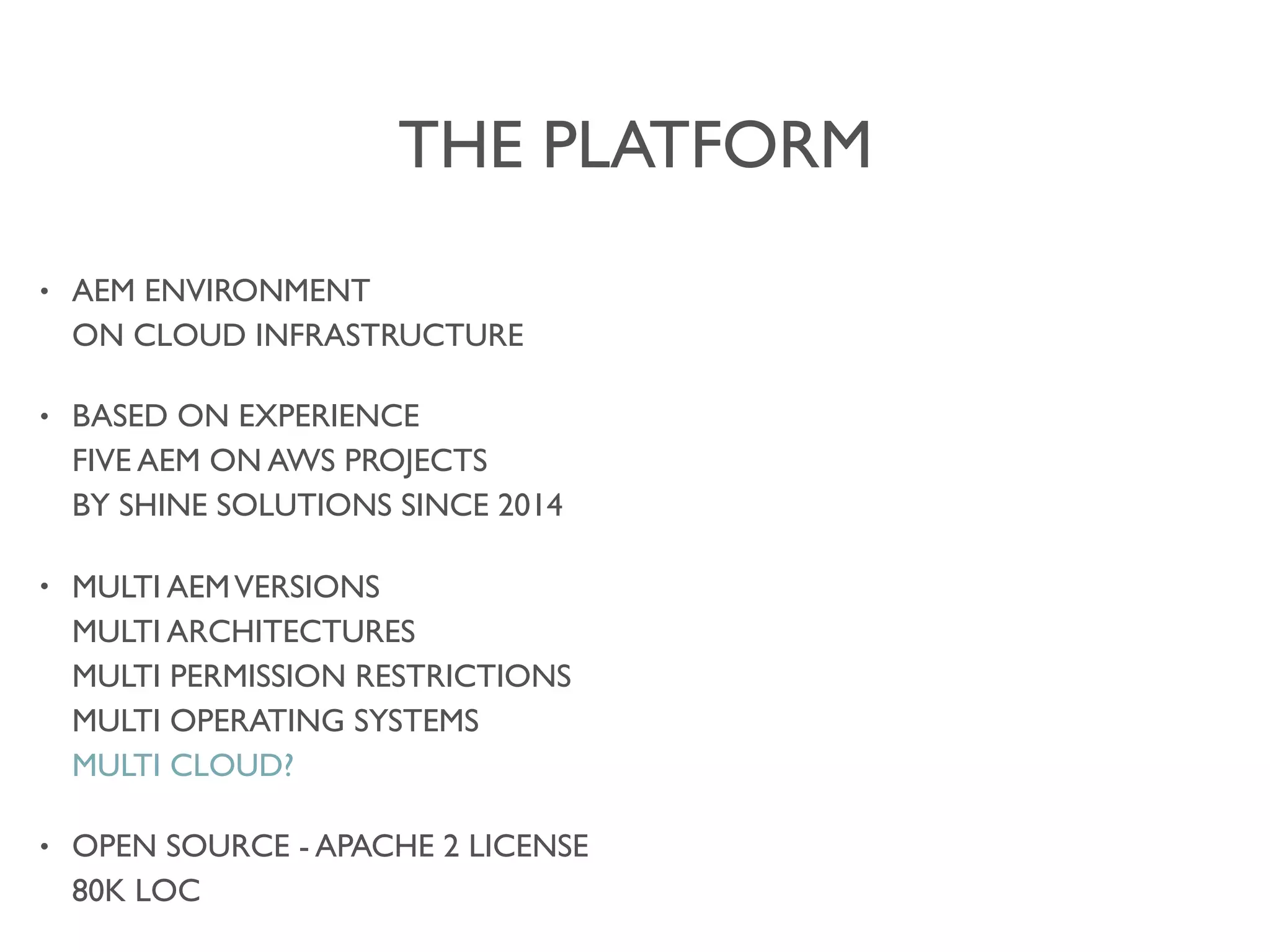 THE PLATFORM

• AEM ENVIRONMENT
ON CLOUD INFRASTRUCTURE

• BASED ON EXPERIENCE
FIVE AEM ON AWS PROJECTS
BY SHINE SOLUTIONS SINCE 2014

• MULTI AEM VERSIONS
MULTI ARCHITECTURES
MULTI PERMISSION RESTRICTIONS
MULTI OPERATING SYSTEMS
MULTI CLOUD?

• OPEN SOURCE - APACHE 2 LICENSE
80K LOC